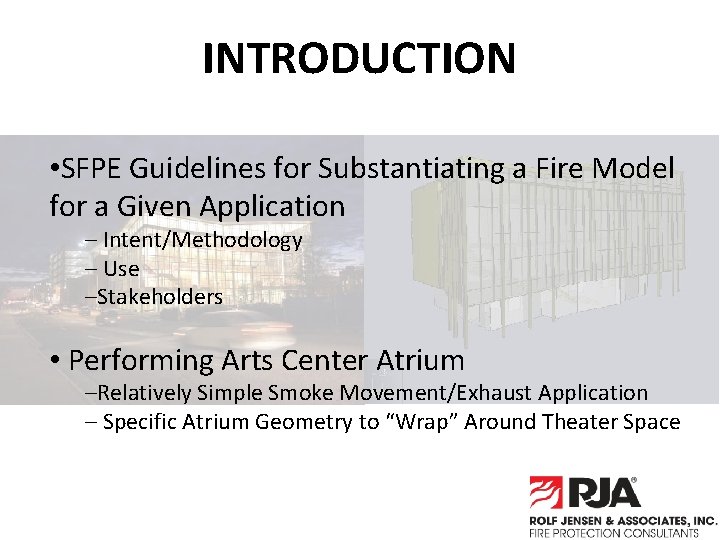 INTRODUCTION

•SFPE Guidelines for Substantiating a Fire Model for a Given Application
– Intent/Methodology
– Use
–Stakeholders

• Performing Arts Center Atrium
–Relatively Simple Smoke Movement/Exhaust Application
– Specific Atrium Geometry to "Wrap" Around Theater Space

RJA®
ROLF JENSEN & ASSOCIATES, INC.
FIRE PROTECTION CONSULTANTS